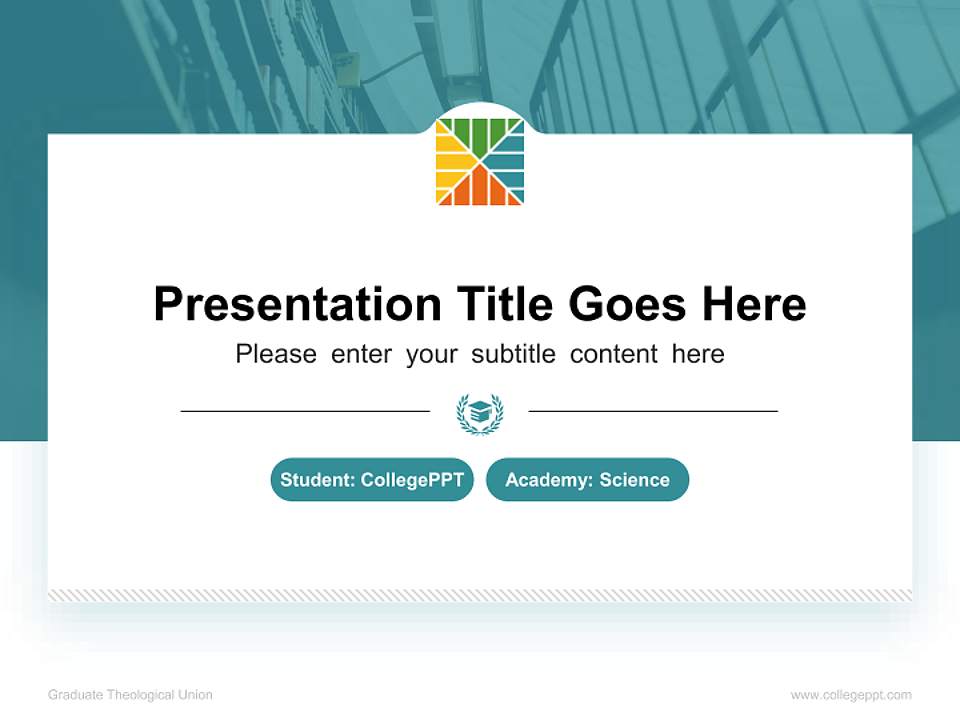 Presentation Title Goes Here

Please enter your subtitle content here

Student: CollegePPT

Academy: Science

Graduate Theological Union

www.collegeppt.com